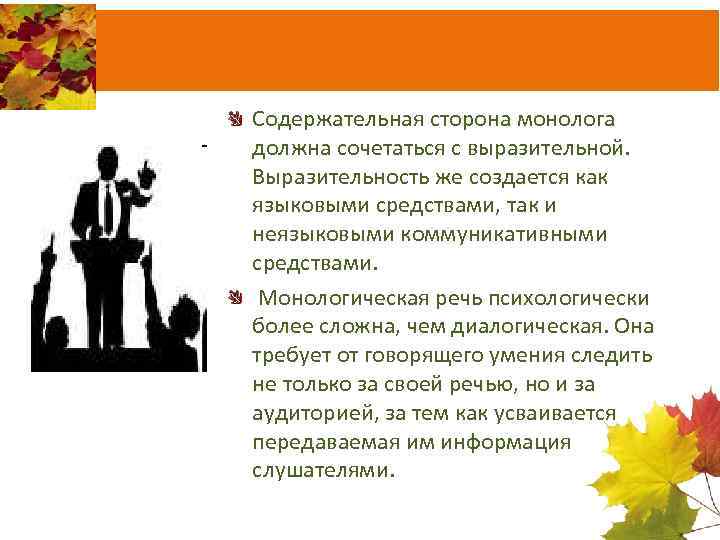 Содержательная сторона монолога должна сочетаться с выразительной. Выразительность же создается как языковыми средствами, так и неязыковыми коммуникативными средствами.

Монологическая речь психологически более сложна, чем диалогическая. Она требует от говорящего умения следить не только за своей речью, но и за аудиторией, за тем как усваивается передаваемая им информация слушателями.